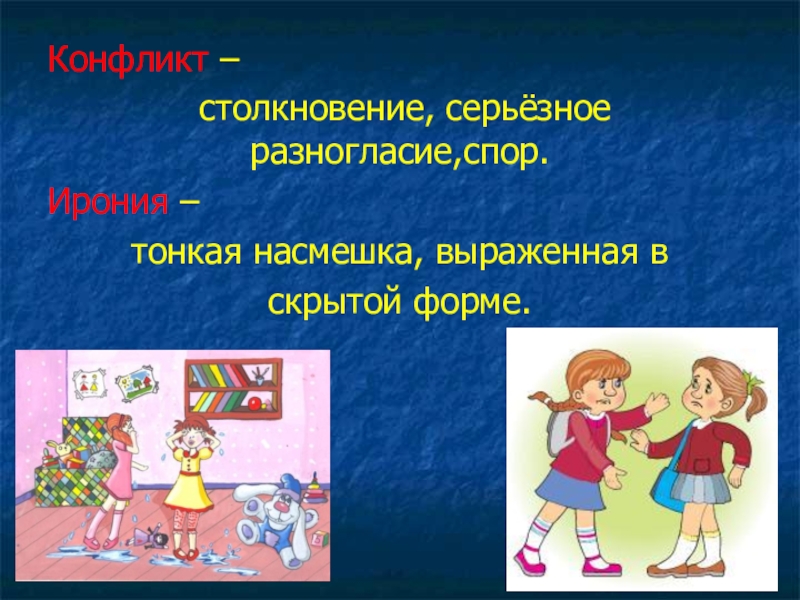 Конфликт –

столкновение, серьёзное разногласие,спор.

Ирония –

тонкая насмешка, выраженная в скрытой форме.